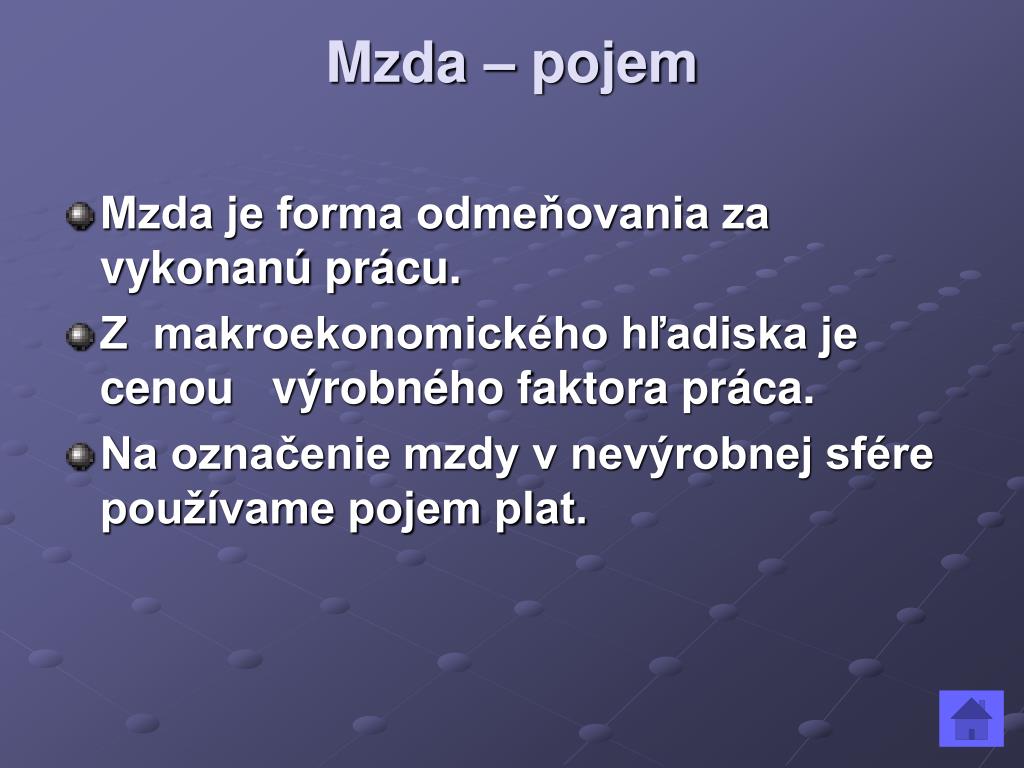 Mzda – pojem

Mzda je forma odmeňovania za vykonanú prácu.

Z makroekonomického hľadiska je cenou výrobného faktora práca.

Na označenie mzdy v nevýrobnej sfére používame pojem plat.